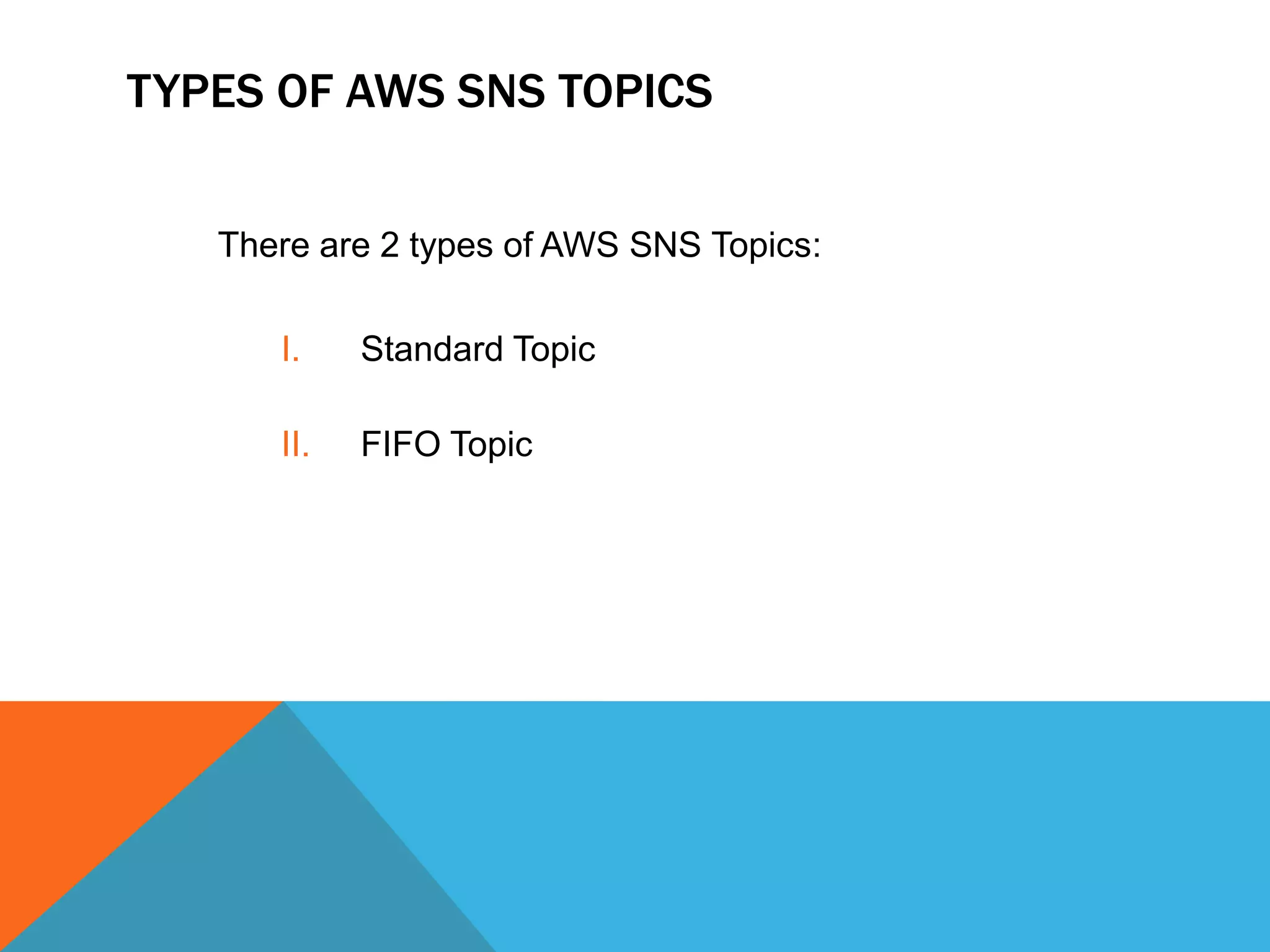 TYPES OF AWS SNS TOPICS

There are 2 types of AWS SNS Topics:

I. Standard Topic

II. FIFO Topic